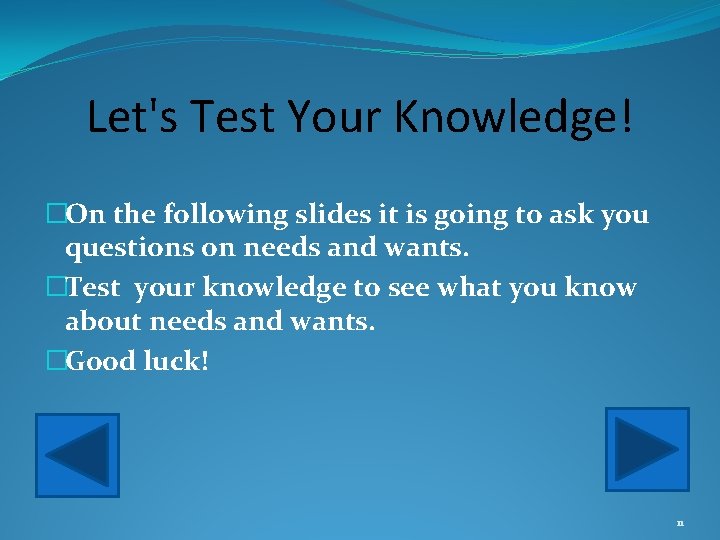 Let's Test Your Knowledge!

On the following slides it is going to ask you questions on needs and wants.

Test your knowledge to see what you know about needs and wants.

Good luck!

11